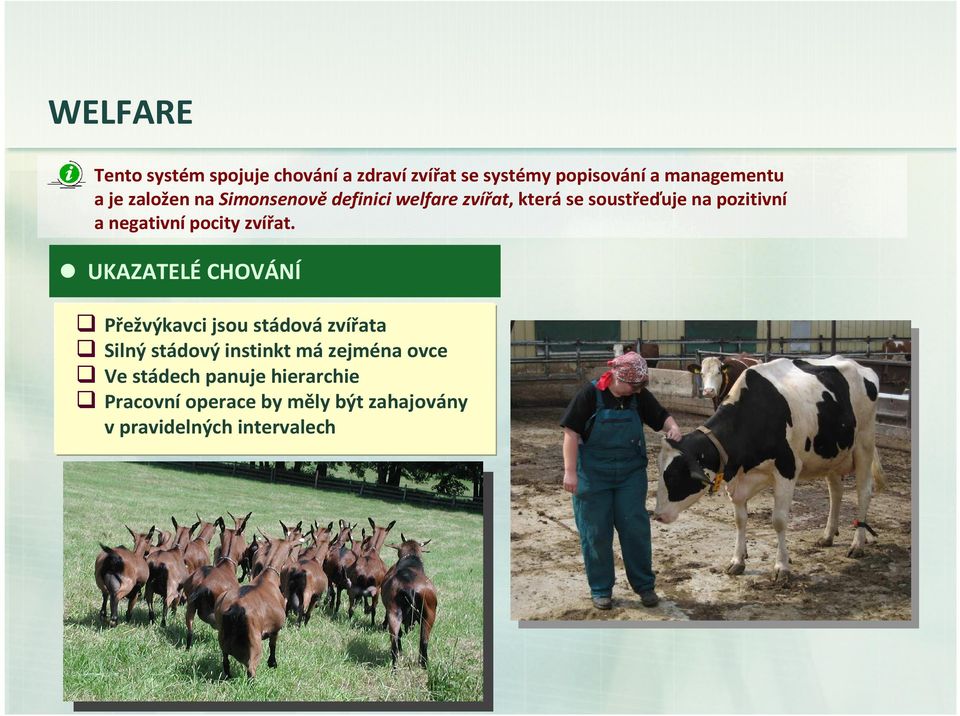 WELFARE

Tento systém spojuje chování a zdraví zvířat se systémy popisování a managementu a je založen na Simonsenově definici welfare zvířat, která se soustřeďuje na pozitivní a negativní pocity zvířat.

UKAZATELÉ CHOVÁNÍ

Přežvýkavci jsou stádová zvířata
Silný stádový instinkt má zejména ovce
Ve stádech panuje hierarchie
Pracovní operace by měly být zahajovány v pravidelných intervalech